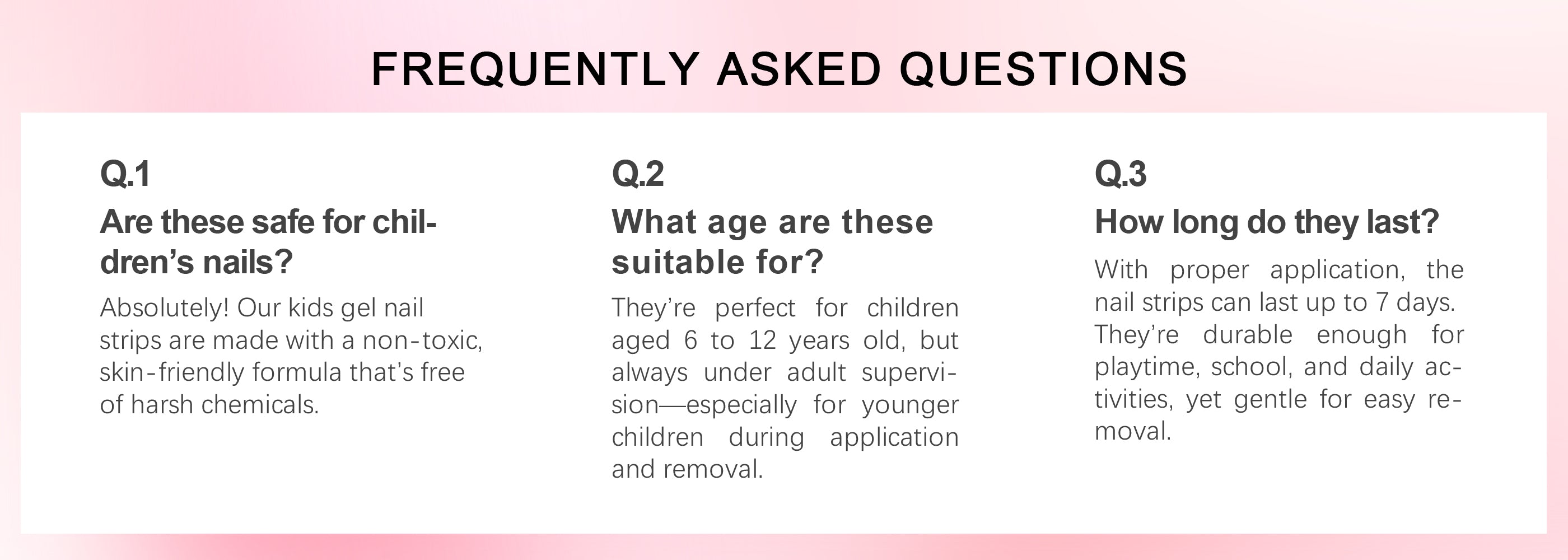 FREQUENTLY ASKED QUESTIONS

Q.1

Are these safe for children's nails?

Absolutely! Our kids gel nail strips are made with a non-toxic, skin-friendly formula that's free of harsh chemicals.

Q.2

What age are these suitable for?

They're perfect for children aged 6 to 12 years old, but always under adult supervision—especially for younger children during application and removal.

Q.3

How long do they last?

With proper application, the nail strips can last up to 7 days. They're durable enough for playtime, school, and daily activities, yet gentle for easy removal.